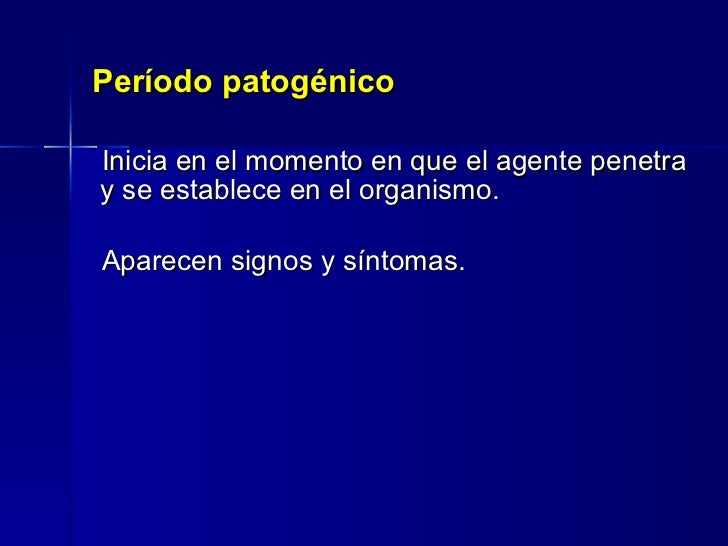 Período patogénico

Inicia en el momento en que el agente penetra y se establece en el organismo.

Aparecen signos y síntomas.